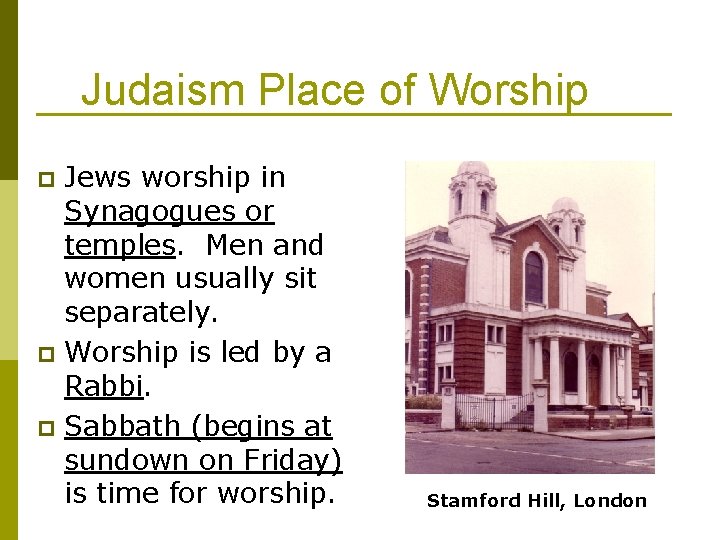 Judaism Place of Worship

Jews worship in Synagogues or temples. Men and women usually sit separately.

Worship is led by a Rabbi.

Sabbath (begins at sundown on Friday) is time for worship.

Stamford Hill, London